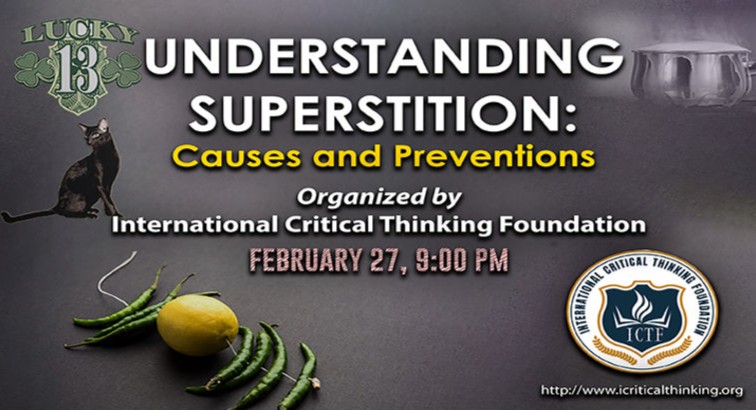 LUCKY 13

UNDERSTANDING SUPERSTITION:

Causes and Preventions

Organized by

International Critical Thinking Foundation

FEBRUARY 27, 9:00 PM

INTERNATIONAL CRITICAL THINKING FOUNDATION

ICTF

http://www.icriticalthinking.org